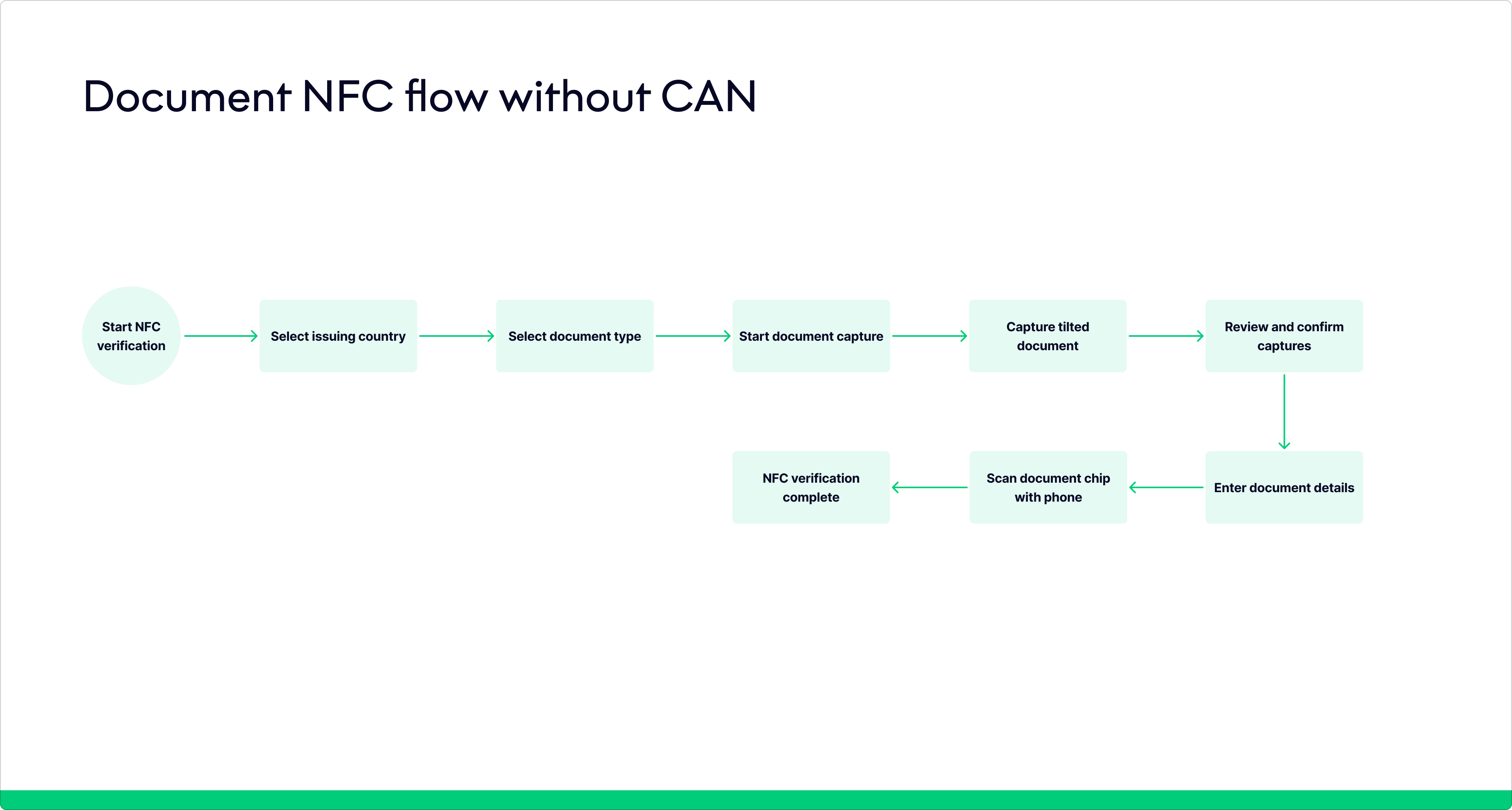 Document NFC flow without CAN

Start NFC verification

Select issuing country

Select document type

Start document capture

Capture tilted document

Review and confirm captures

Enter document details

Scan document chip with phone

NFC verification complete